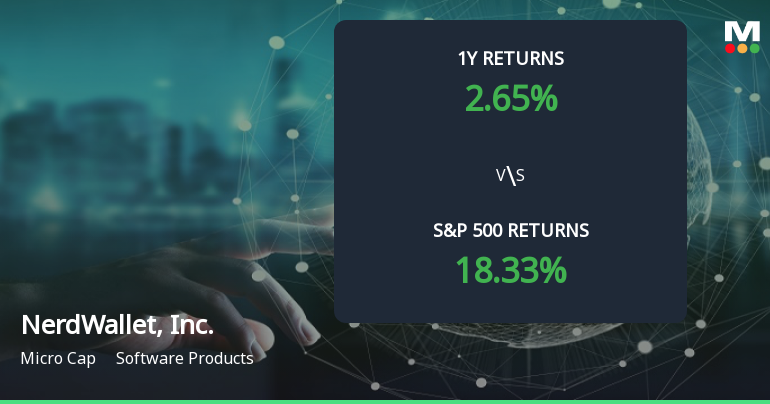 M

1Y RETURNS
2.65%

V\S

S&P 500 RETURNS
18.33%

NerdWallet, Inc.

Micro Cap Software Products